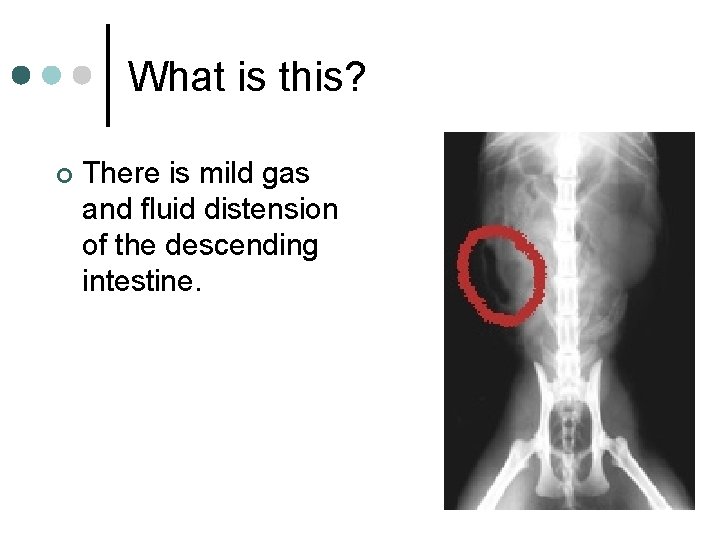 What is this?

There is mild gas and fluid distension of the descending intestine.